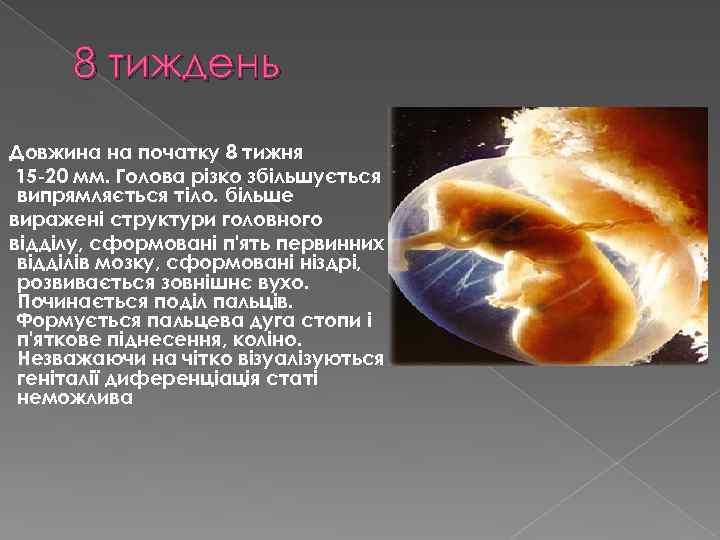 8 тиждень

Довжина на початку 8 тижня 15-20 мм. Голова різко збільшується випрямляється тіло. більше виражені структури головного відділу, сформовані п'ять первинних відділів мозку, сформовані ніздрі, розвивається зовнішнє вухо. Починається поділ пальців. Формується пальцева дуга стопи і п'яткове піднесення, коліно. Незважаючи на чітко візуалізуються геніталії диференціація статі неможлива